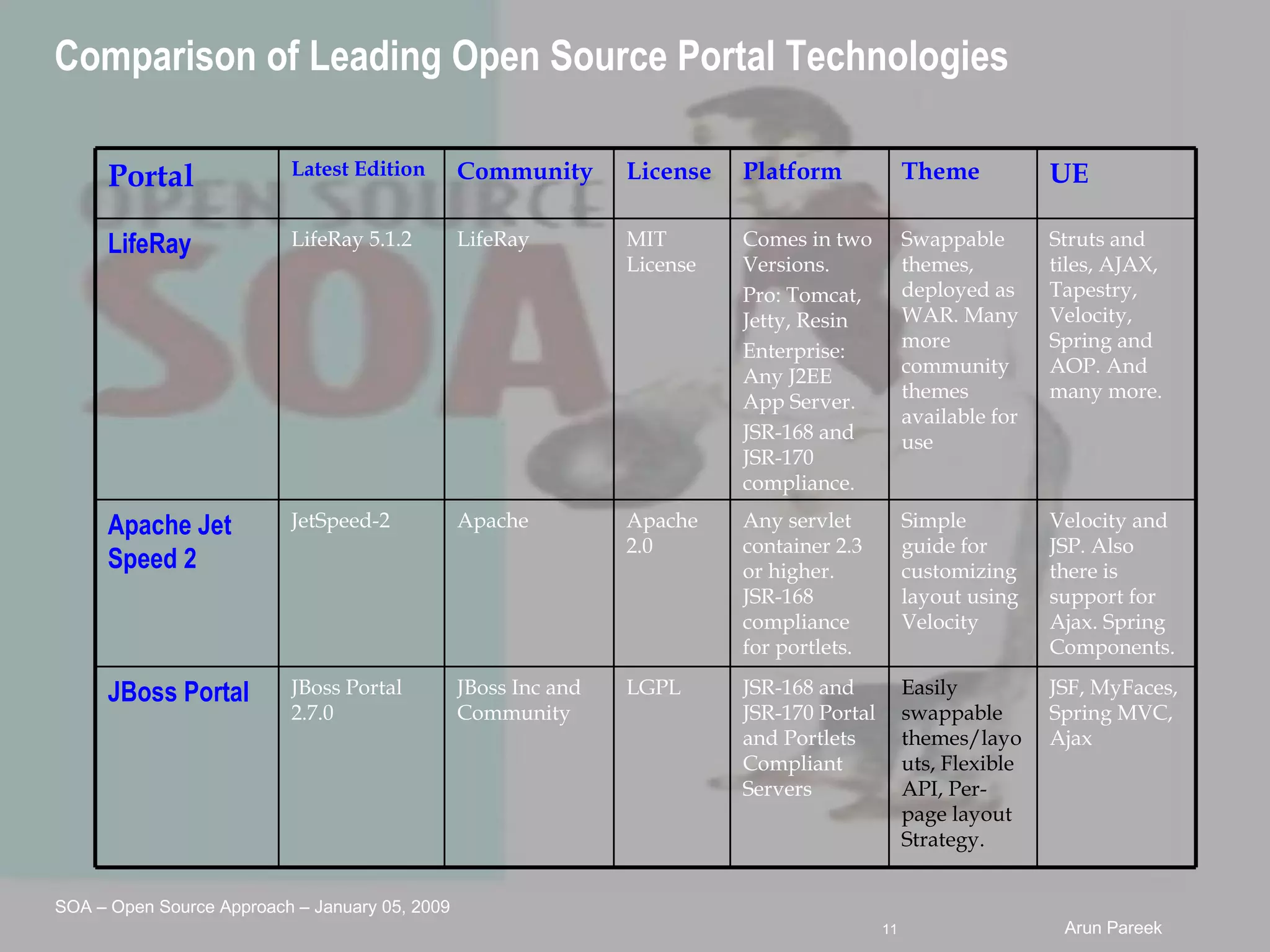 Comparison of Leading Open Source Portal Technologies

| Portal | Latest Edition | Community | License | Platform | Theme | UE |
|---|---|---|---|---|---|---|
| LifeRay | LifeRay 5.1.2 | LifeRay | MIT License | Comes in two Versions. Pro: Tomcat, Jetty, Resin Enterprise: Any J2EE App Server. JSR-168 and JSR-170 compliance. | Swappable themes, deployed as WAR. Many more community themes available for use | Struts and tiles, AJAX, Tapestry, Velocity, Spring and AOP. And many more. |
| Apache Jet Speed 2 | JetSpeed-2 | Apache | Apache 2.0 | Any servlet container 2.3 or higher. JSR-168 compliance for portlets. | Simple guide for customizing layout using Velocity | Velocity and JSP. Also there is support for Ajax. Spring Components. |
| JBoss Portal | JBoss Portal 2.7.0 | JBoss Inc and Community | LGPL | JSR-168 and JSR-170 Portal and Portlets Compliant Servers | Easily swappable themes/layouts, Flexible API, Per-page layout Strategy. | JSF, MyFaces, Spring MVC, Ajax |

SOA – Open Source Approach – January 05, 2009

11

Arun Pareek